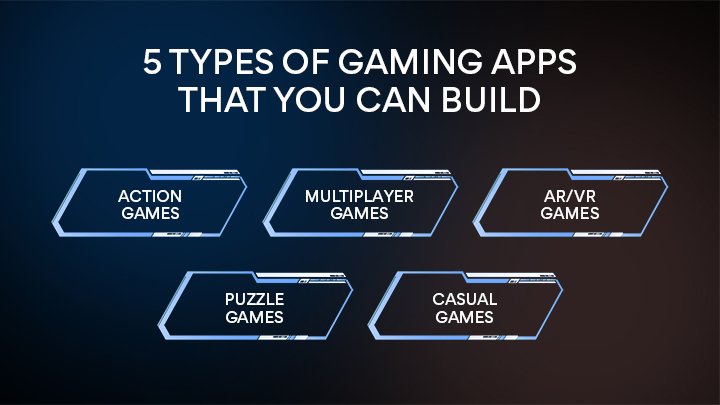 5 TYPES OF GAMING APPS THAT YOU CAN BUILD

ACTION GAMES

MULTIPLAYER GAMES

AR/VR GAMES

PUZZLE GAMES

CASUAL GAMES